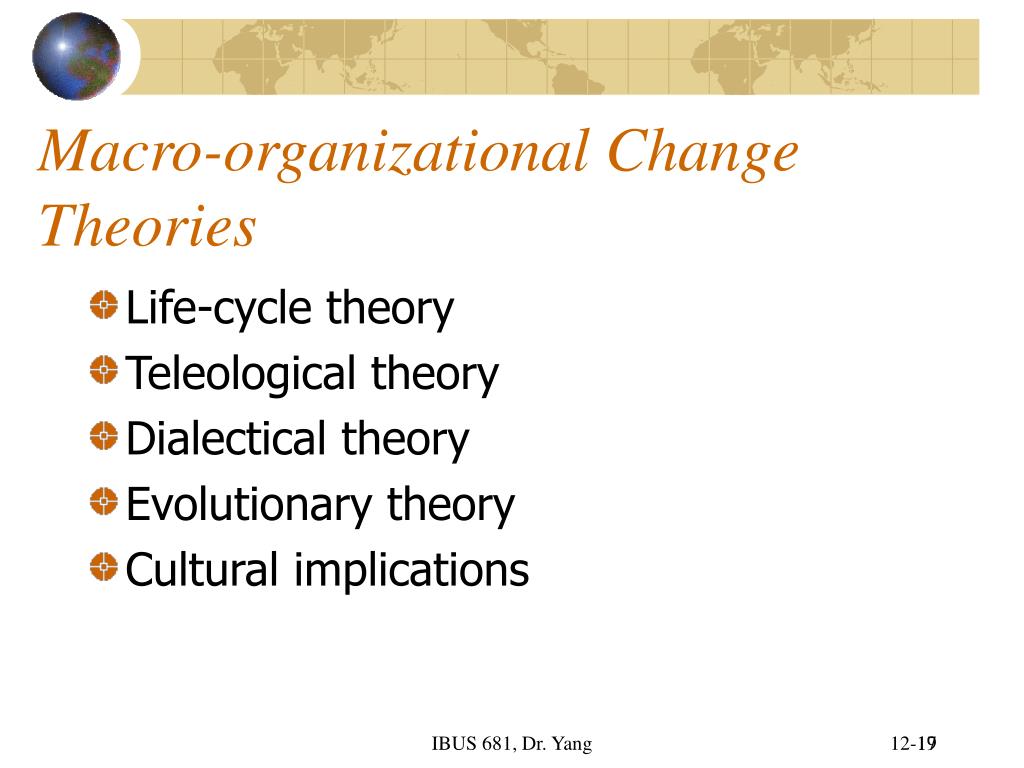 Macro-organizational Change Theories

Life-cycle theory
Teleological theory
Dialectical theory
Evolutionary theory
Cultural implications

IBUS 681, Dr. Yang

12-19